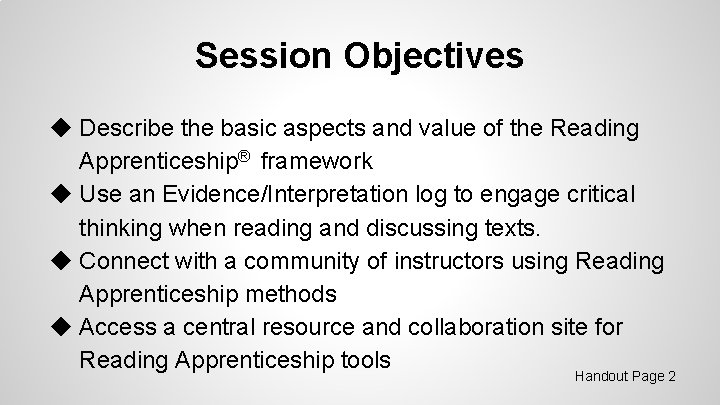 Session Objectives

◆ Describe the basic aspects and value of the Reading Apprenticeship® framework
◆ Use an Evidence/Interpretation log to engage critical thinking when reading and discussing texts.
◆ Connect with a community of instructors using Reading Apprenticeship methods
◆ Access a central resource and collaboration site for Reading Apprenticeship tools

Handout Page 2